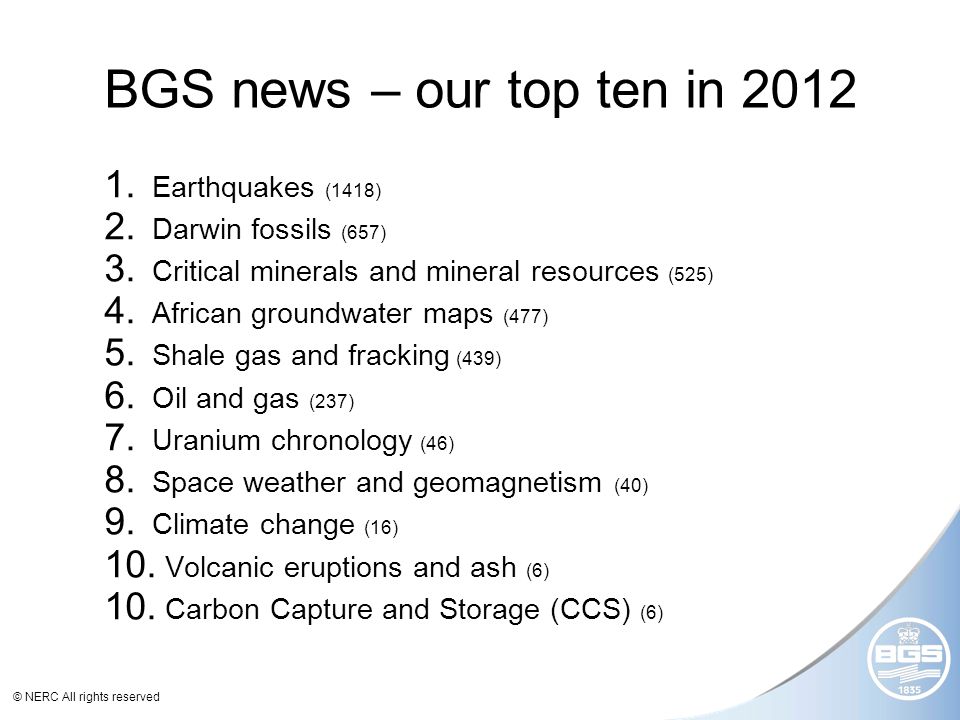 BGS news – our top ten in 2012

1. Earthquakes (1418)
2. Darwin fossils (657)
3. Critical minerals and mineral resources (525)
4. African groundwater maps (477)
5. Shale gas and fracking (439)
6. Oil and gas (237)
7. Uranium chronology (46)
8. Space weather and geomagnetism (40)
9. Climate change (16)
10. Volcanic eruptions and ash (6)
10. Carbon Capture and Storage (CCS) (6)

© NERC All rights reserved

BGS
1835